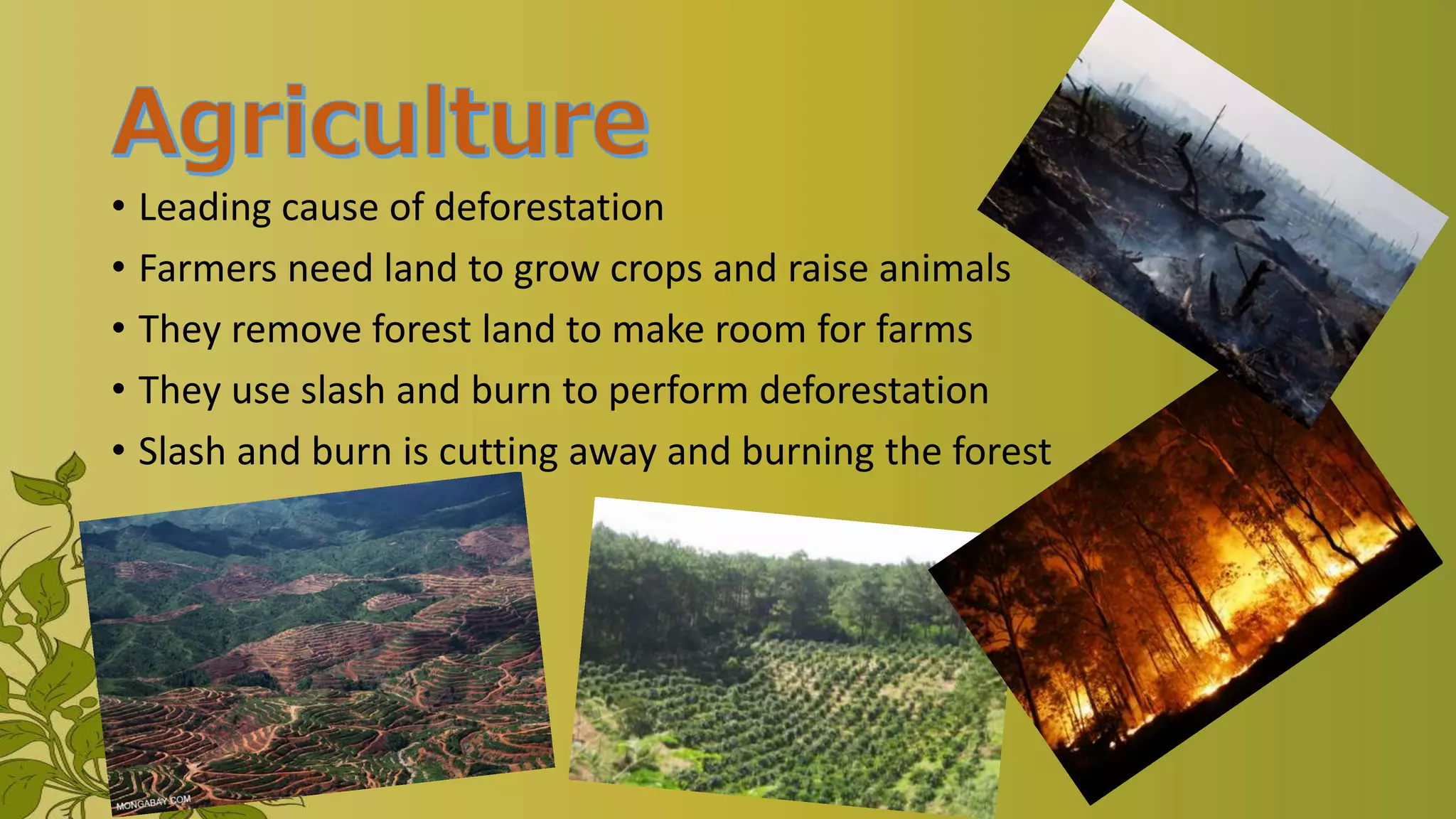 Agriculture

• Leading cause of deforestation
• Farmers need land to grow crops and raise animals
• They remove forest land to make room for farms
• They use slash and burn to perform deforestation
• Slash and burn is cutting away and burning the forest

MONGABAY.COM